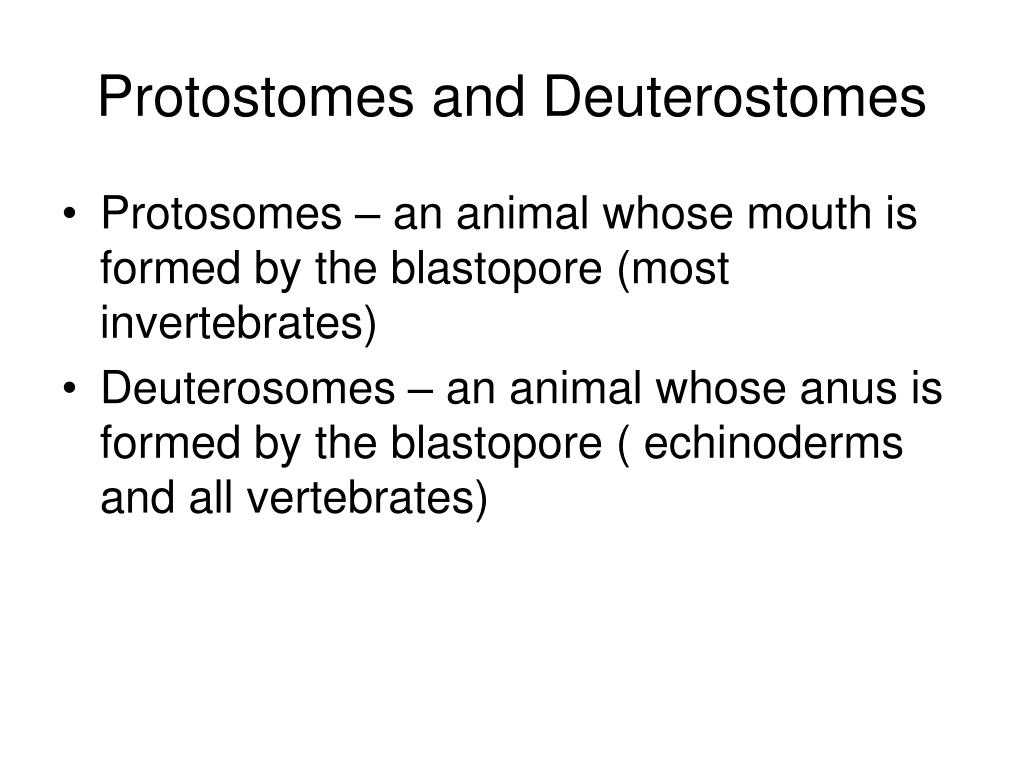 Protostomes and Deuterostomes

• Protosomes – an animal whose mouth is formed by the blastopore (most invertebrates)

• Deuterosomes – an animal whose anus is formed by the blastopore ( echinoderms and all vertebrates)